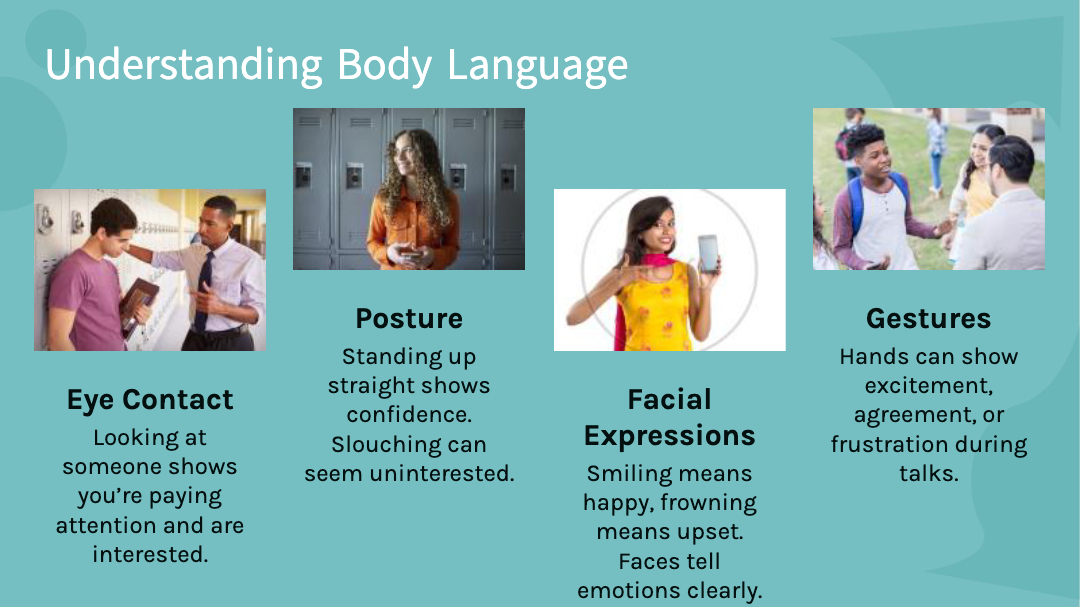 Understanding Body Language

Eye Contact

Looking at someone shows you're paying attention and are interested.

Posture

Standing up straight shows confidence. Slouching can seem uninterested.

Facial Expressions

Smiling means happy, frowning means upset. Faces tell emotions clearly.

Gestures

Hands can show excitement, agreement, or frustration during talks.